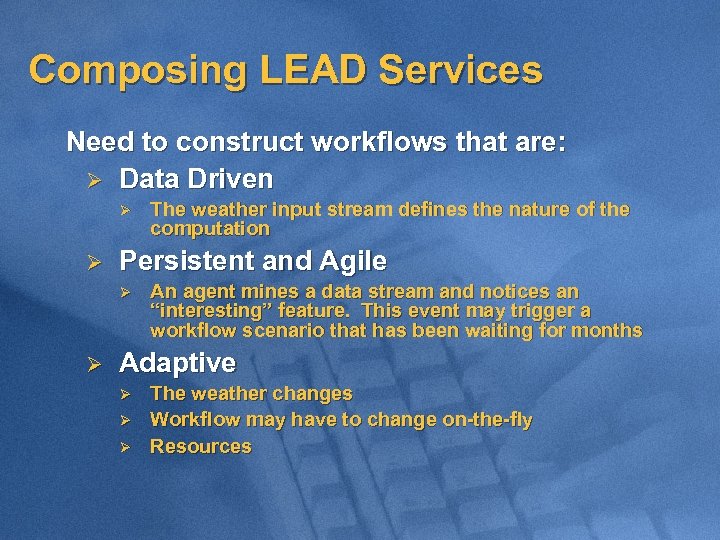 Composing LEAD Services

Need to construct workflows that are:

➢ Data Driven

➢ The weather input stream defines the nature of the computation

➢ Persistent and Agile

➢ An agent mines a data stream and notices an "interesting" feature. This event may trigger a workflow scenario that has been waiting for months

➢ Adaptive

➢ The weather changes

➢ Workflow may have to change on-the-fly

➢ Resources